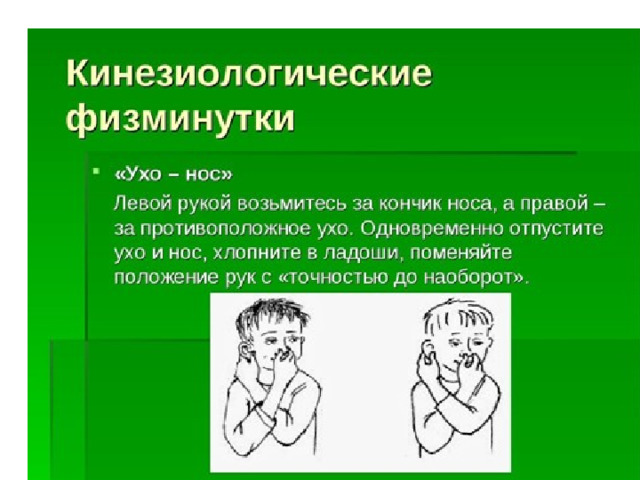 Кинезиологические физминутки

▪ «Ухо – нос»

Левой рукой возьмитесь за кончик носа, а правой – за противоположное ухо. Одновременно отпустите ухо и нос, хлопните в ладоши, поменяйте положение рук с «точностью до наоборот».